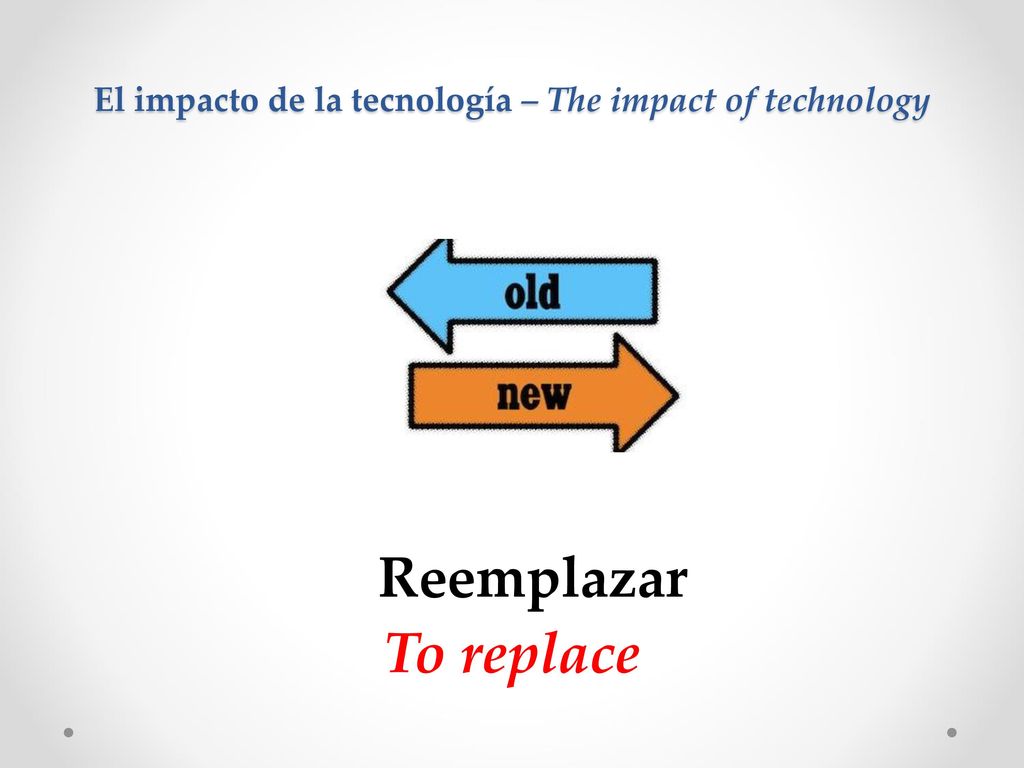 El impacto de la tecnología – The impact of technology

old

new

Reemplazar
To replace